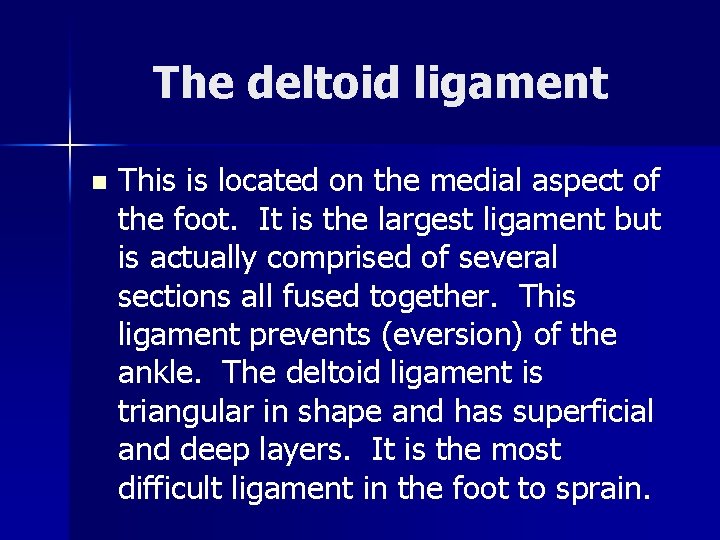 The deltoid ligament

This is located on the medial aspect of the foot.  It is the largest ligament but is actually comprised of several sections all fused together.  This ligament prevents (eversion) of the ankle.  The deltoid ligament is triangular in shape and has superficial and deep layers.  It is the most difficult ligament in the foot to sprain.